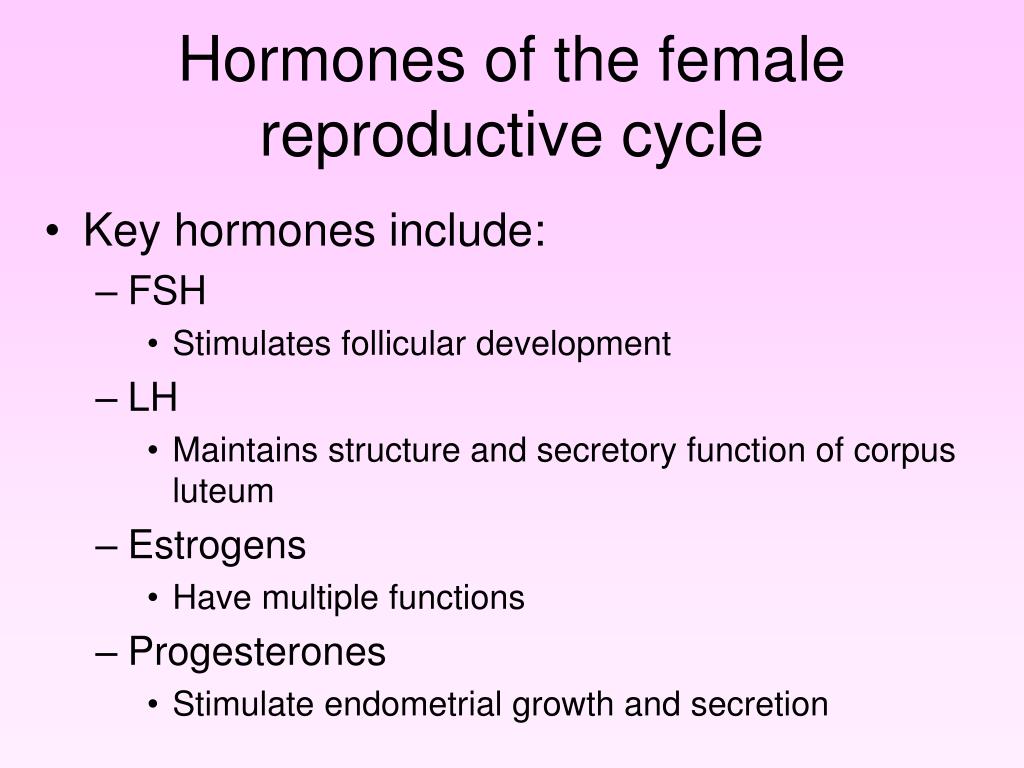 Hormones of the female reproductive cycle

• Key hormones include:
– FSH
• Stimulates follicular development
– LH
• Maintains structure and secretory function of corpus luteum
– Estrogens
• Have multiple functions
– Progesterones
• Stimulate endometrial growth and secretion